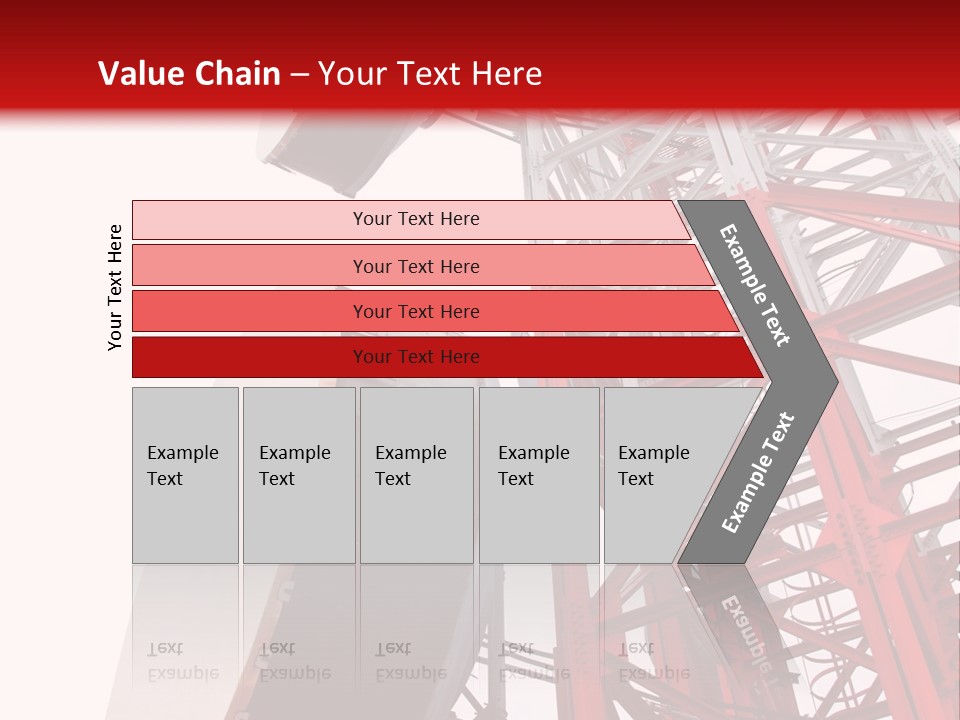 Value Chain – Your Text Here

Your Text Here

Your Text Here

Your Text Here

Your Text Here

Your Text Here

Example Text

Example Text

Example Text

Example Text

Example Text

Example Text

Example Text